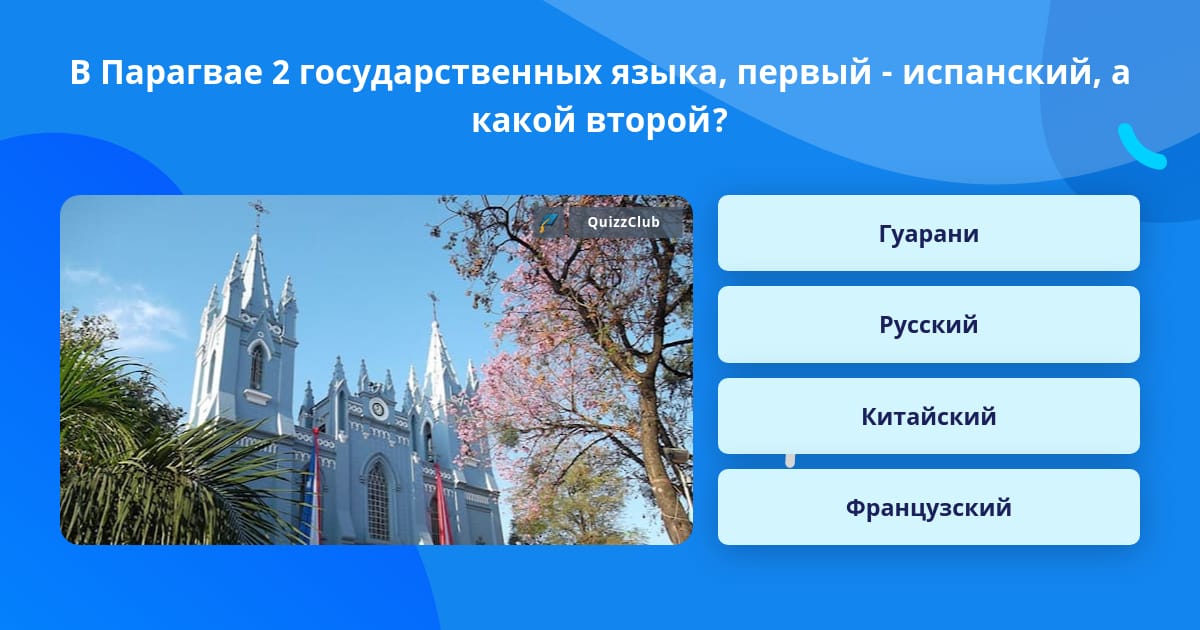 В Парагвае 2 государственных языка, первый - испанский, а какой второй?

QuizzClub

Гуарани

Русский

Китайский

Французский